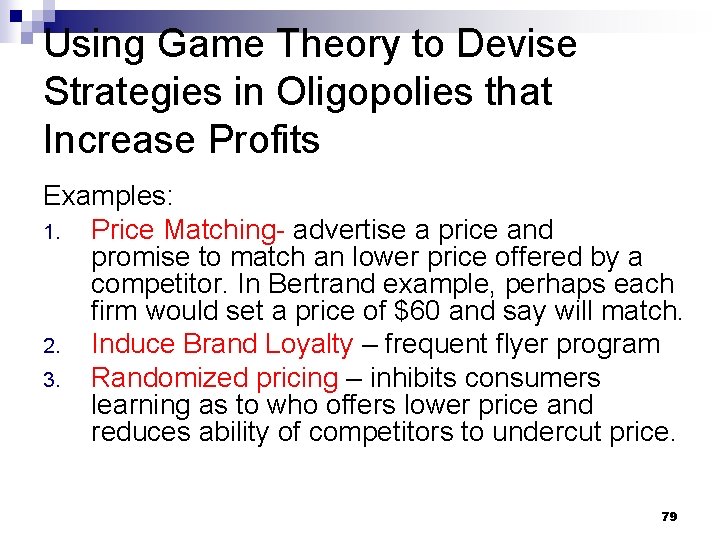 Using Game Theory to Devise Strategies in Oligopolies that Increase Profits

Examples:

1. Price Matching- advertise a price and promise to match an lower price offered by a competitor. In Bertrand example, perhaps each firm would set a price of \$60 and say will match.
2. Induce Brand Loyalty – frequent flyer program
3. Randomized pricing – inhibits consumers learning as to who offers lower price and reduces ability of competitors to undercut price.

79